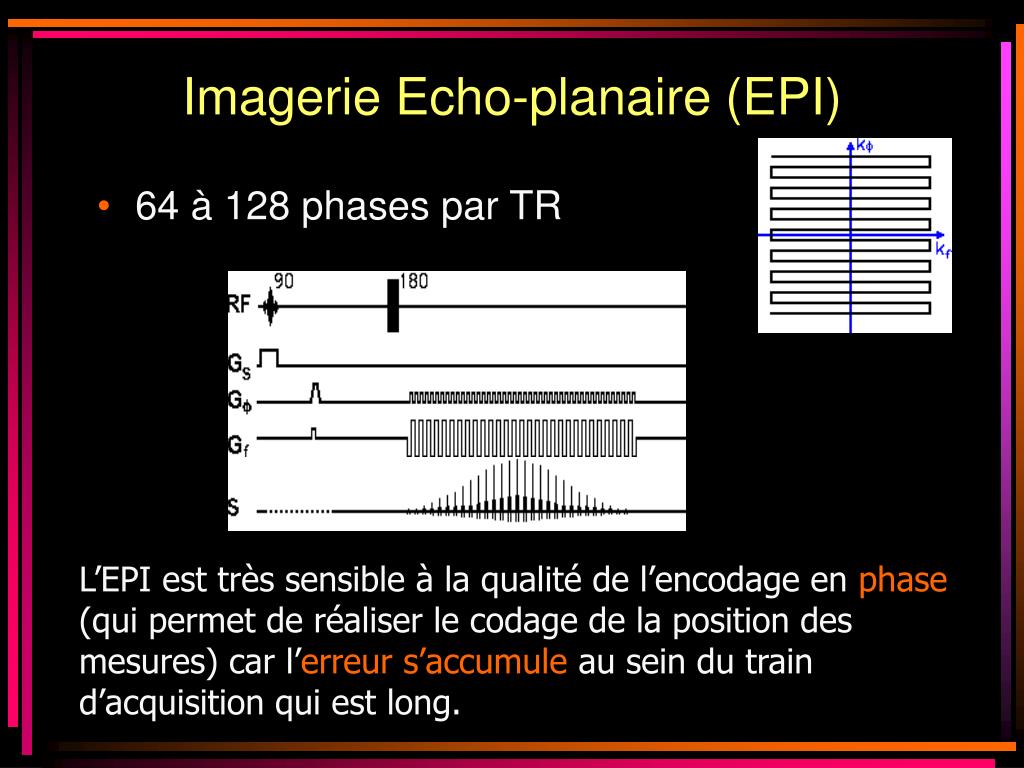 Imagerie Echo-planaire (EPI)

• 64 à 128 phases par TR

$k_\phi$

$k_f$

RF 90 180

$G_s$

$G_\phi$

$G_f$

S

L’EPI est très sensible à la qualité de l’encodage en phase (qui permet de réaliser le codage de la position des mesures) car l’erreur s’accumule au sein du train d’acquisition qui est long.